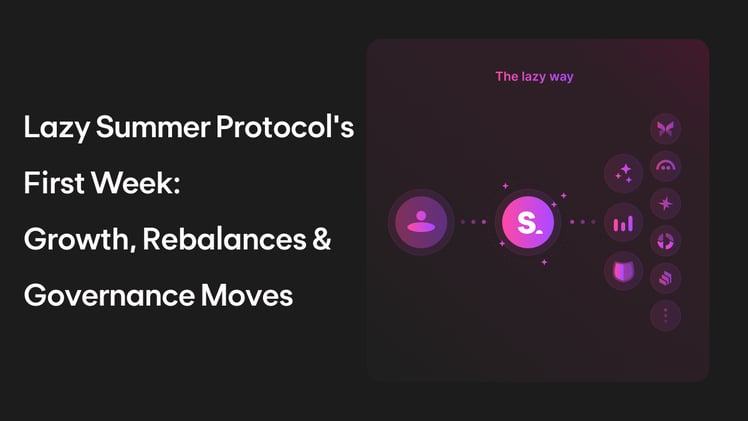 Lazy Summer Protocol's First Week: Growth, Rebalances & Governance Moves

The lazy way

S.